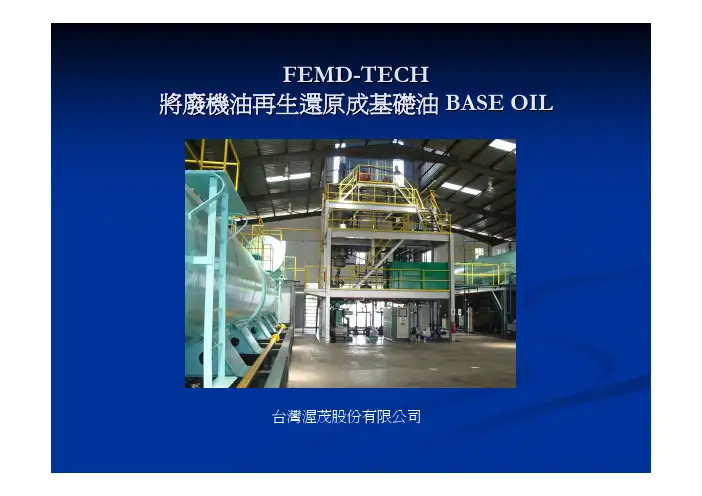 FEMD-TECH
將廢機油再生還原成基礎油 BASE OIL

台灣渥茂股份有限公司